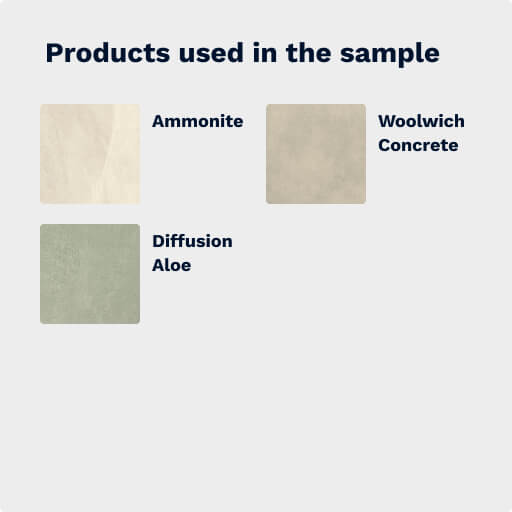 Products used in the sample

Ammonite

Woolwich Concrete

Diffusion Aloe